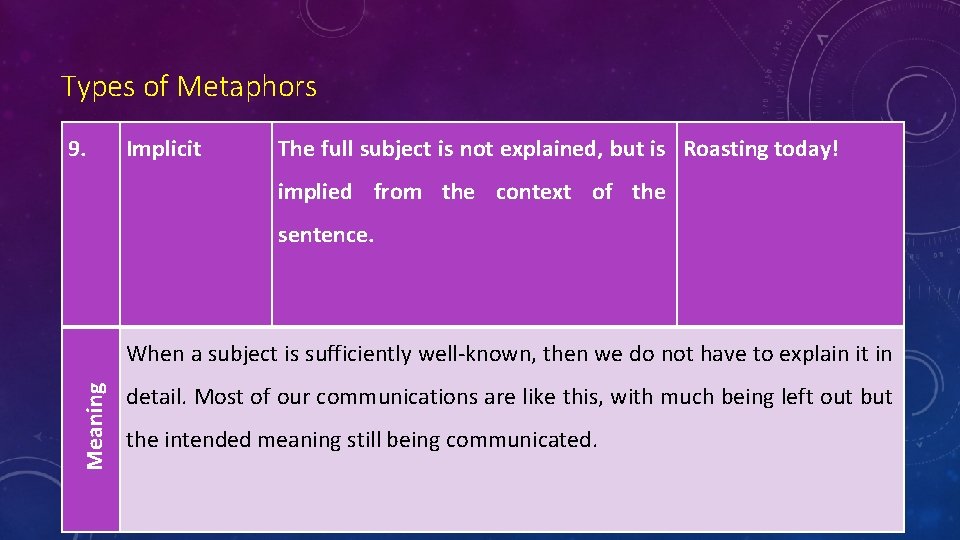 Types of Metaphors

| 9. | Implicit | The full subject is not explained, but is implied from the context of the sentence. | Roasting today! |
|---|---|---|---|
| Meaning | When a subject is sufficiently well-known, then we do not have to explain it in detail. Most of our communications are like this, with much being left out but the intended meaning still being communicated. | | |